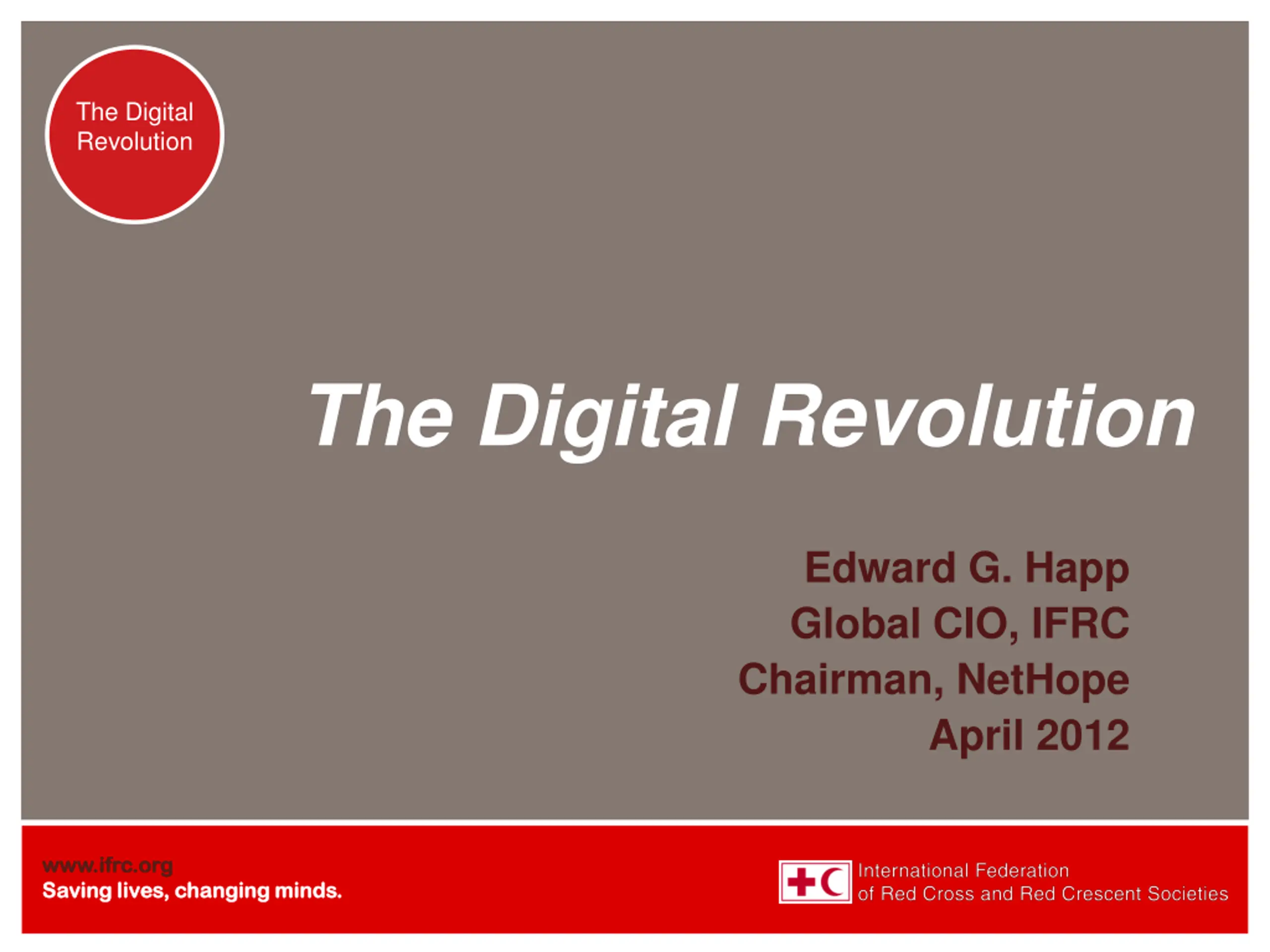 The Digital Revolution

The Digital Revolution

Edward G. Happ
Global CIO, IFRC
Chairman, NetHope
April 2012

www.ifrc.org
Saving lives, changing minds.

International Federation
of Red Cross and Red Crescent Societies